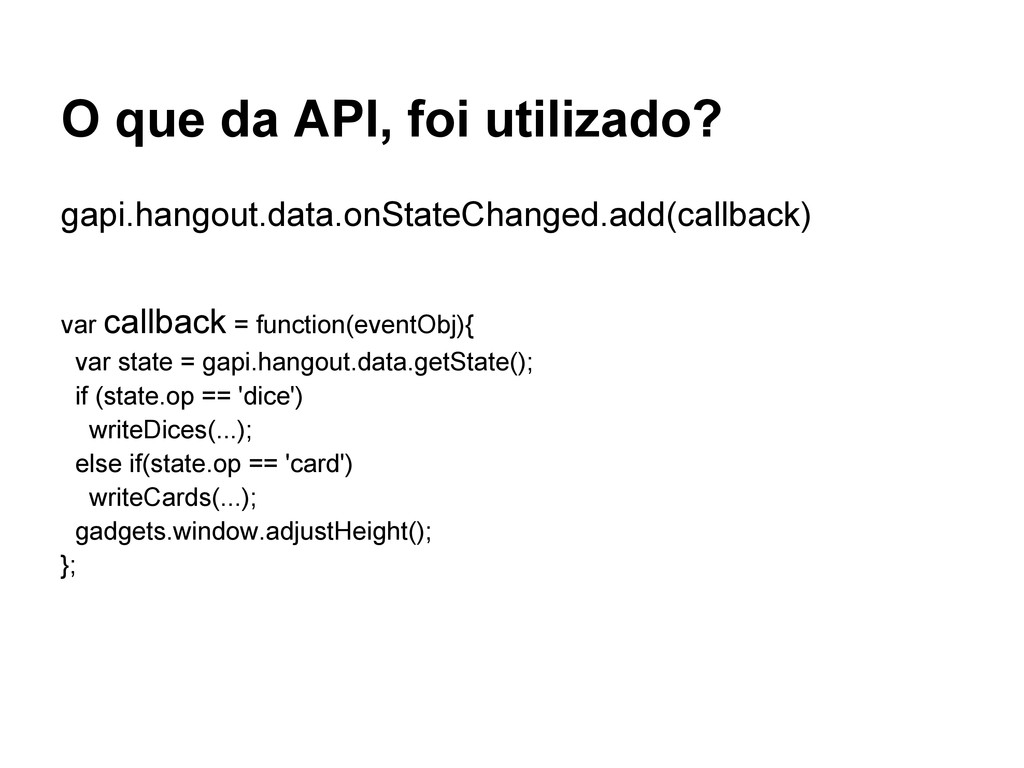 O que da API, foi utilizado?

gapi.hangout.data.onStateChanged.add(callback)

var callback = function(eventObj){
  var state = gapi.hangout.data.getState();
  if (state.op == 'dice')
    writeDices(...);
  else if(state.op == 'card')
    writeCards(...);
  gadgets.window.adjustHeight();
};